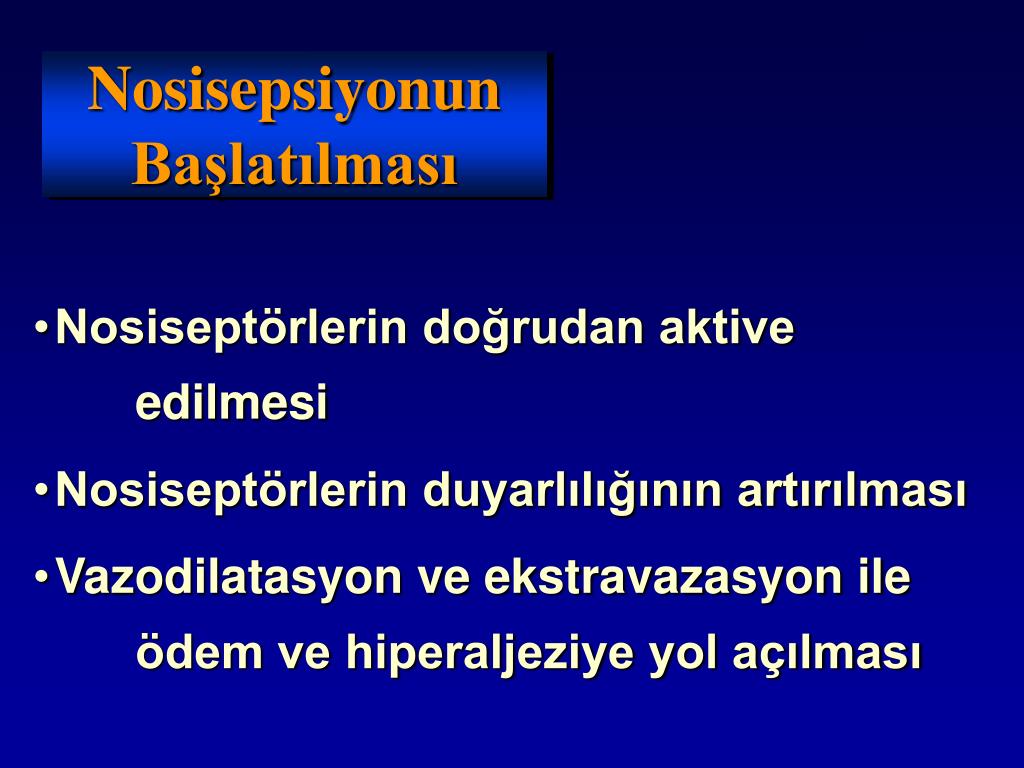 Nosisepsiyonun Başlatılması

• Nosiseptörlerin doğrudan aktive edilmesi

• Nosiseptörlerin duyarlılığının artırılması

• Vazodilatasyon ve ekstravazasyon ile ödem ve hiperaljeziye yol açılması